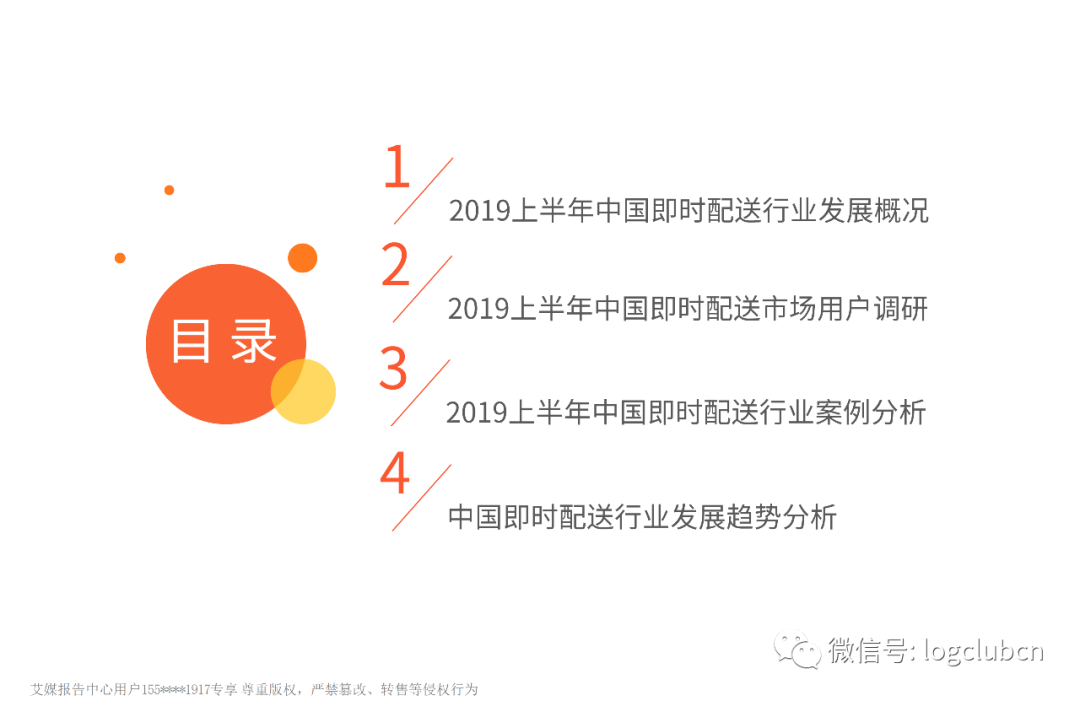 目录

1 2019上半年中国即时配送行业发展概况

2 2019上半年中国即时配送市场用户调研

3 2019上半年中国即时配送行业案例分析

4 中国即时配送行业发展趋势分析

微信号: logclubcn

艾媒报告中心用户155****1917专享 尊重版权，严禁篡改、转售等侵权行为